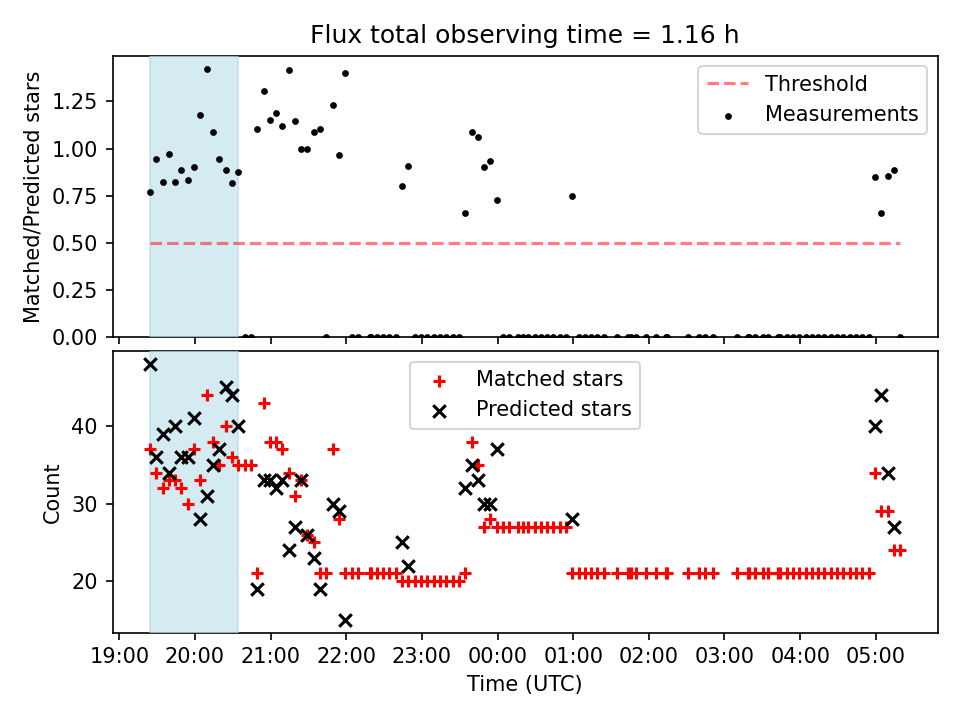 Flux total observing time = 1.16 h

Matched/Predicted stars

1.25
1.00
0.75
0.50
0.25
0.00

Threshold
Measurements

Count

40
30
20

Matched stars
Predicted stars

19:00 20:00 21:00 22:00 23:00 00:00 01:00 02:00 03:00 04:00 05:00

Time (UTC)